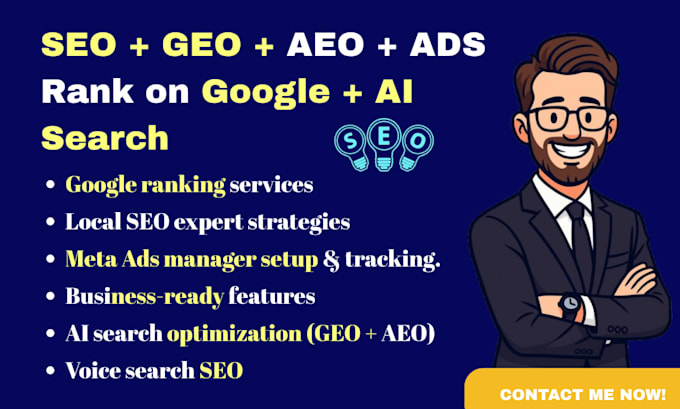 SEO + GEO + AEO + ADS
Rank on Google + AI Search

SEO

- Google ranking services
- Local SEO expert strategies
- Meta Ads manager setup & tracking.
- Business-ready features
- AI search optimization (GEO + AEO)
- Voice search SEO

CONTACT ME NOW!